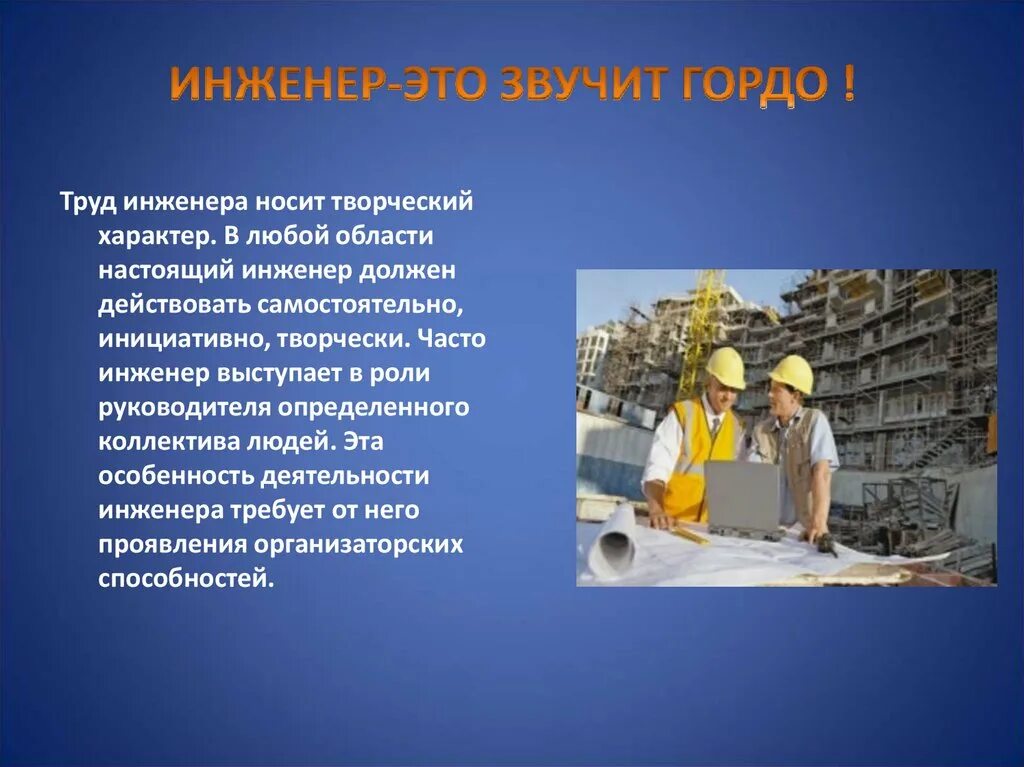 ИНЖЕНЕР-ЭТО ЗВУЧИТ ГОРДО !

Труд инженера носит творческий характер. В любой области настоящий инженер должен действовать самостоятельно, инициативно, творчески. Часто инженер выступает в роли руководителя определенного коллектива людей. Эта особенность деятельности инженера требует от него проявления организаторских способностей.